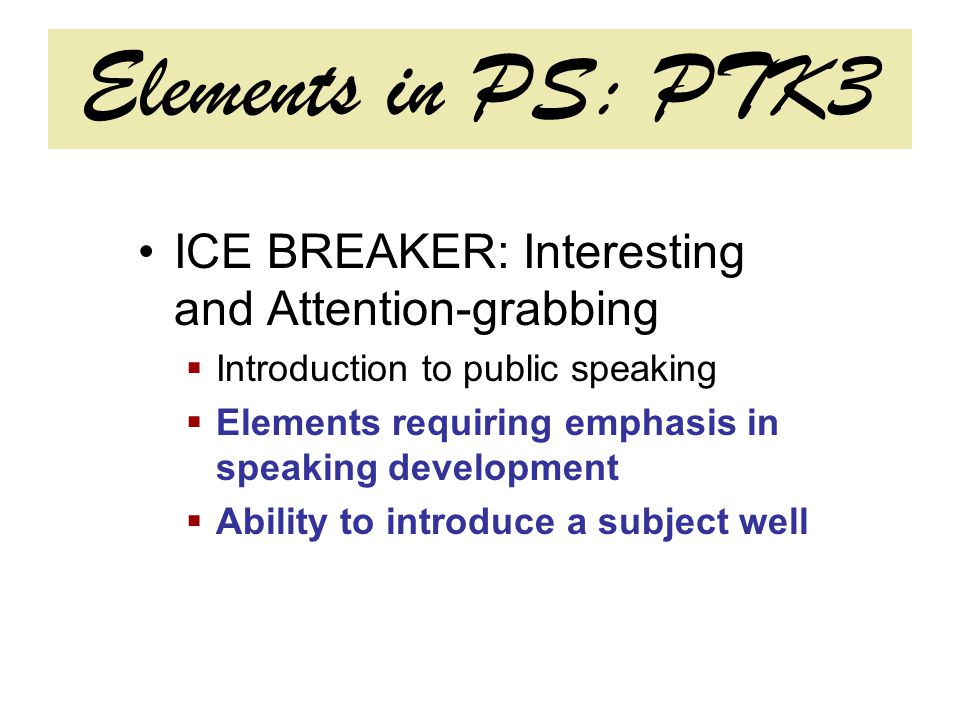 Elements in PS: PTK3

• ICE BREAKER: Interesting and Attention-grabbing
▪ Introduction to public speaking
▪ Elements requiring emphasis in speaking development
▪ Ability to introduce a subject well